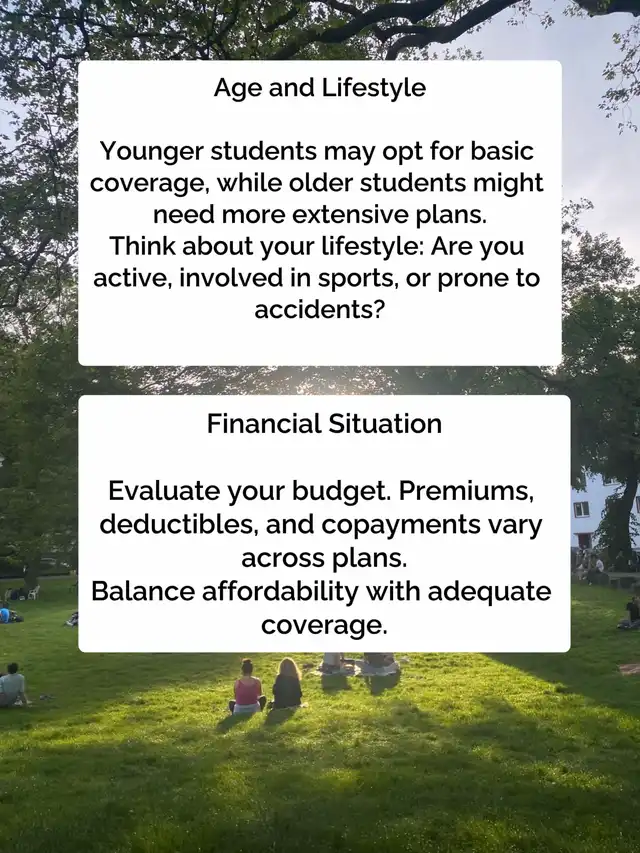 Age and Lifestyle

Younger students may opt for basic coverage, while older students might need more extensive plans.
Think about your lifestyle: Are you active, involved in sports, or prone to accidents?

Financial Situation

Evaluate your budget. Premiums, deductibles, and copayments vary across plans.
Balance affordability with adequate coverage.